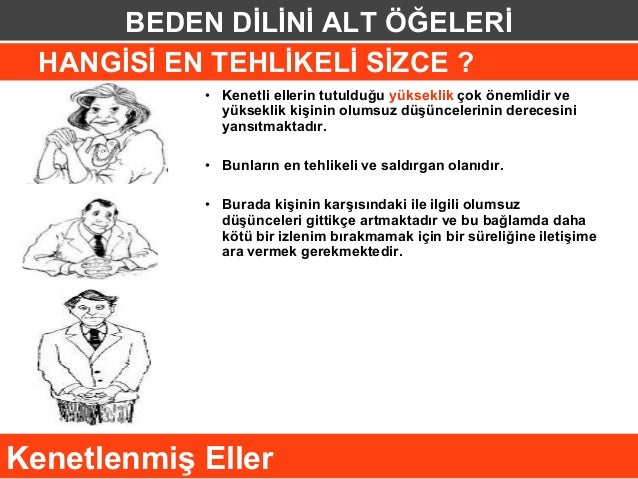 BEDEN DİLİNİ ALT ÖĞELERİ

HANGİSİ EN TEHLİKELİ SİZCE ?

• Kenetli ellerin tutulduğu yükseklik çok önemlidir ve yükseklik kişinin olumsuz düşüncelerinin derecesini yansıtmaktadır.

• Bunların en tehlikeli ve saldırgan olanıdır.

• Burada kişinin karşısındaki ile ilgili olumsuz düşünceleri gittikçe artmaktadır ve bu bağlamda daha kötü bir izlenim bırakmamak için bir süreliğine iletişime ara vermek gerekmektedir.

Kenetlenmiş Eller